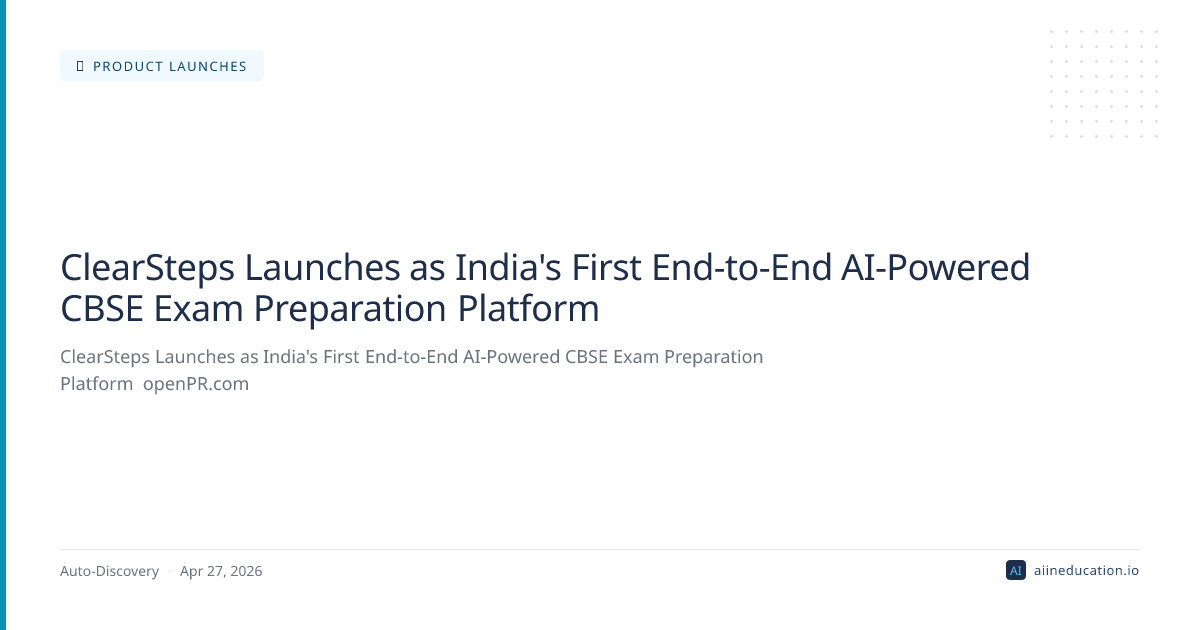 PRODUCT LAUNCHES

ClearSteps Launches as India's First End-to-End AI-Powered CBSE Exam Preparation Platform

ClearSteps Launches as India's First End-to-End AI-Powered CBSE Exam Preparation Platform openPR.com

Auto-Discovery · Apr 27, 2026

AI aiineducation.io